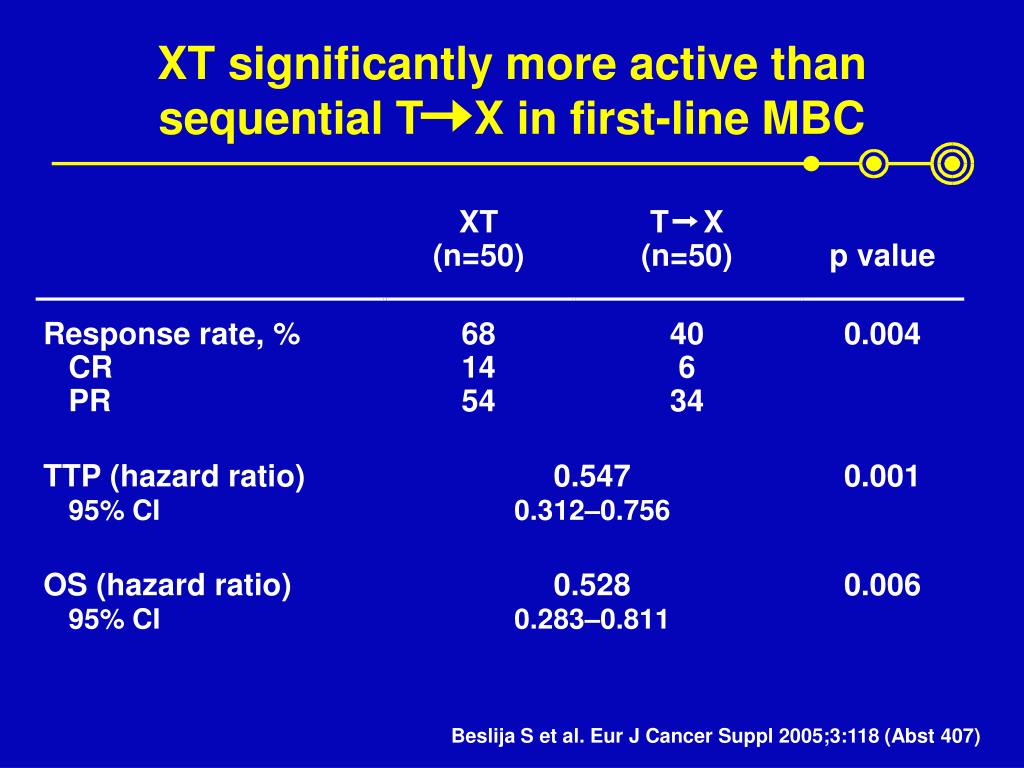 XT significantly more active than sequential T→X in first-line MBC

| | XT (n=50) | T→X (n=50) | p value |
|---|---|---|---|
| Response rate, % | 68 | 40 | 0.004 |
| CR | 14 | 6 | |
| PR | 54 | 34 | |
| TTP (hazard ratio) | 0.547 | | 0.001 |
| 95% CI | 0.312–0.756 | | |
| OS (hazard ratio) | 0.528 | | 0.006 |
| 95% CI | 0.283–0.811 | | |

Beslija S et al. Eur J Cancer Suppl 2005;3:118 (Abst 407)